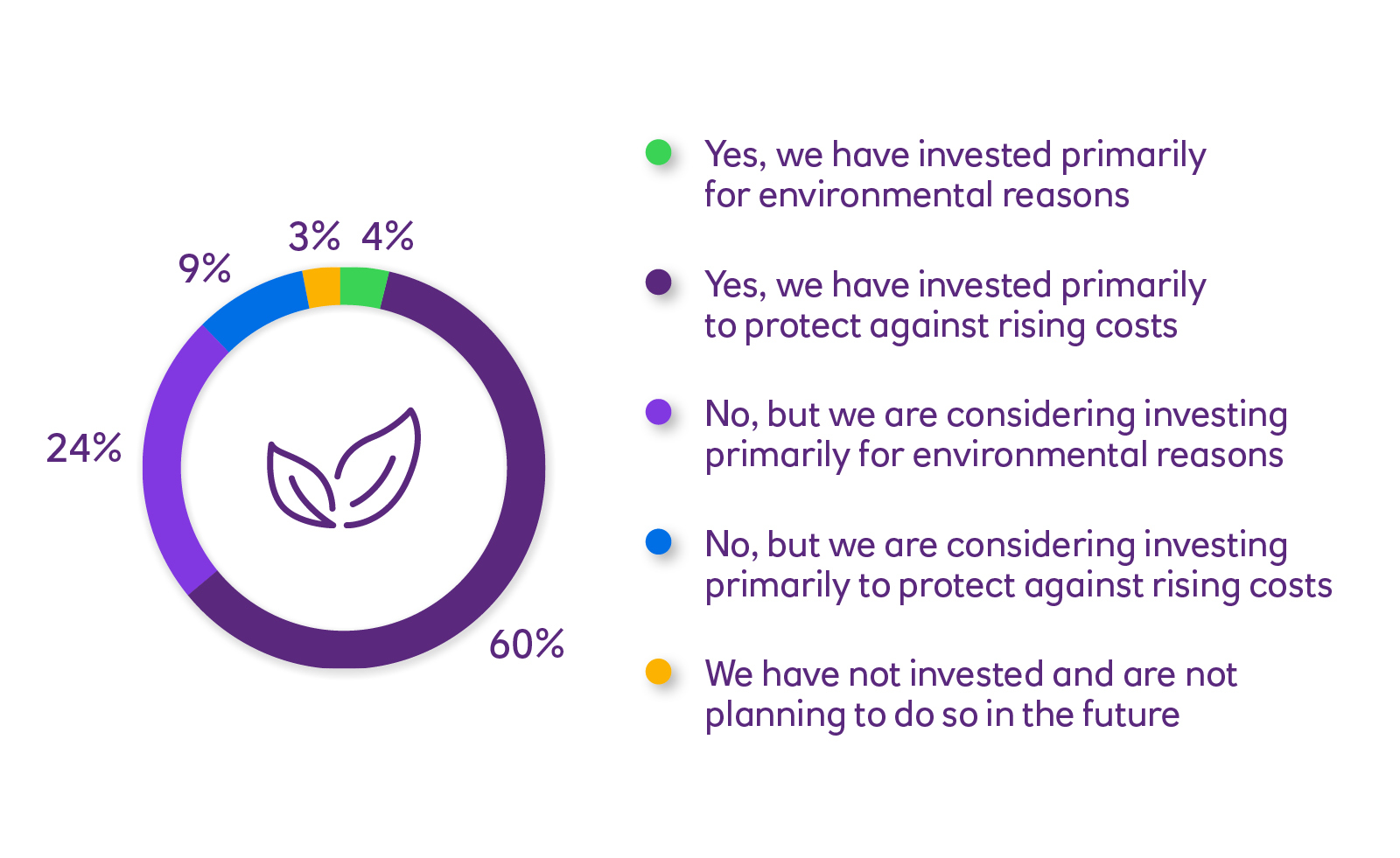 9%

3% 4%

24%

60%

Yes, we have invested primarily for environmental reasons

Yes, we have invested primarily to protect against rising costs

No, but we are considering investing primarily for environmental reasons

No, but we are considering investing primarily to protect against rising costs

We have not invested and are not planning to do so in the future